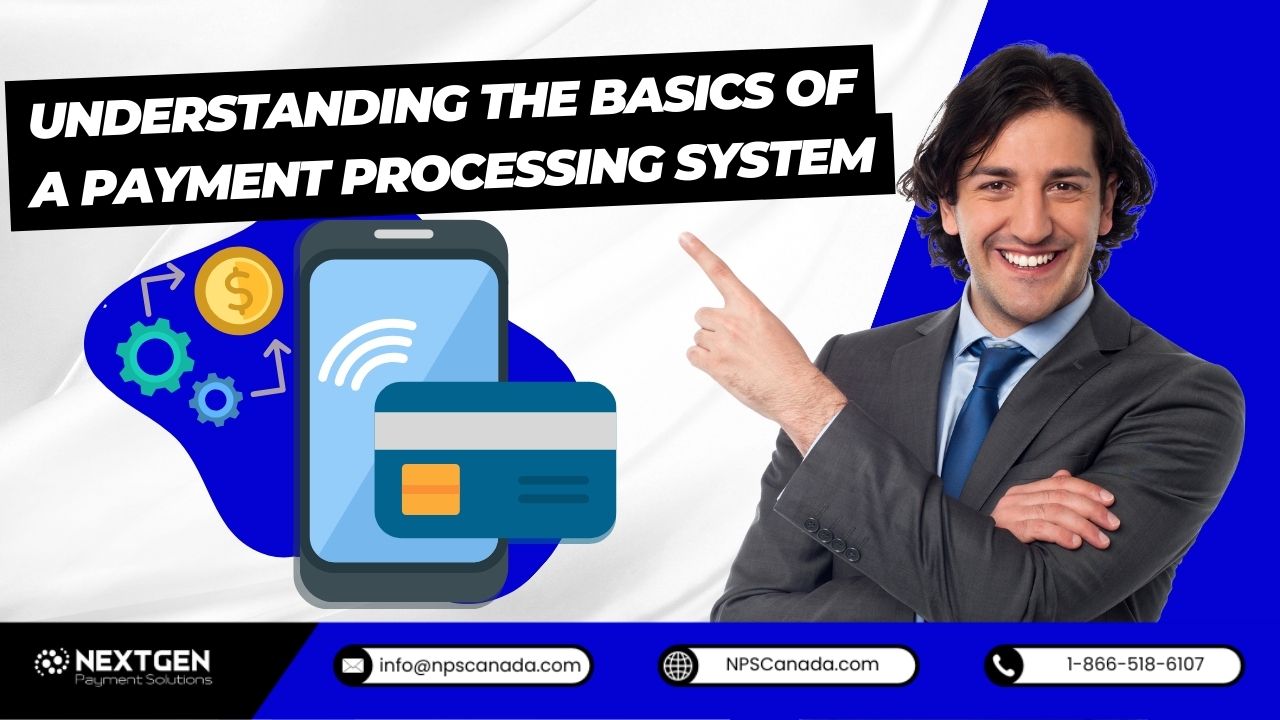 UNDERSTANDING THE BASICS OF A PAYMENT PROCESSING SYSTEM

$

NEXTGEN
Payment Solutions

info@npscanada.com

NPSCanada.com

1-866-518-6107